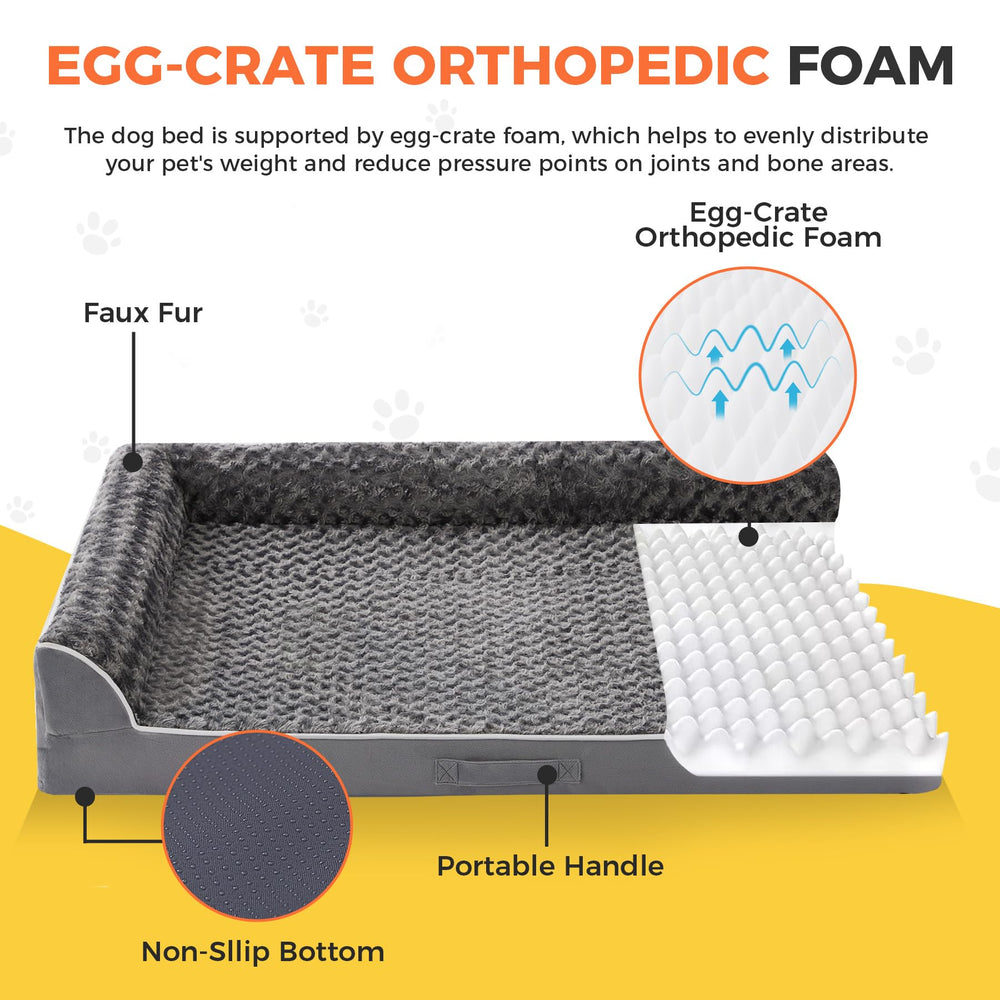 EGG-CRATE ORTHOPEDIC FOAM

The dog bed is supported by egg-crate foam, which helps to evenly distribute your pet's weight and reduce pressure points on joints and bone areas.

Egg-Crate Orthopedic Foam

Faux Fur

Portable Handle

Non-Sllip Bottom